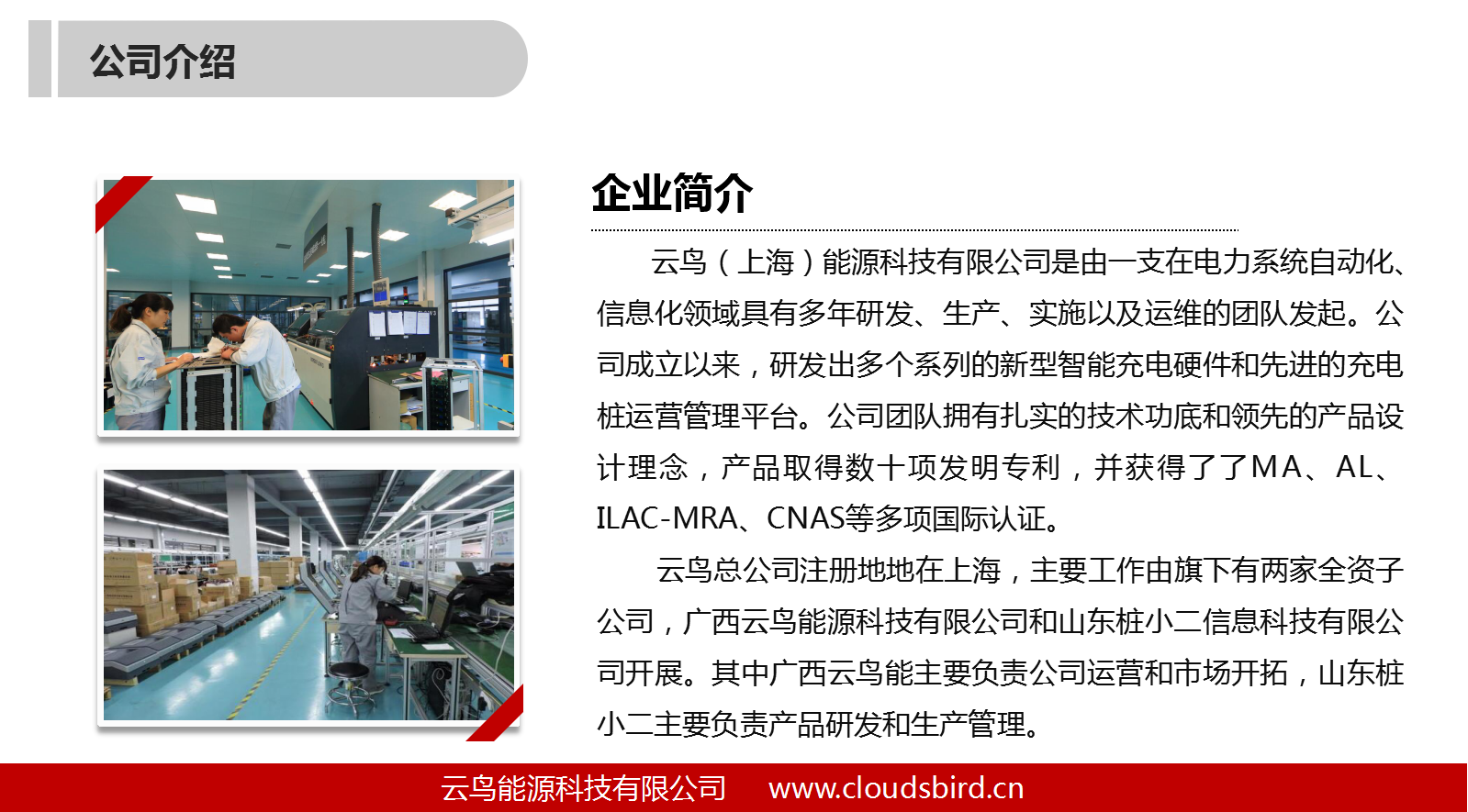 公司介绍

企业简介

云鸟（上海）能源科技有限公司是由一支在电力系统自动化、信息化领域具有多年研发、生产、实施以及运维的团队发起。公司成立以来，研发出多个系列的新型智能充电硬件和先进的充电桩运营管理平台。公司团队拥有扎实的技术功底和领先的产品设计理念，产品取得数十项发明专利，并获得了了MA、AL、ILAC-MRA、CNAS等多项国际认证。

云鸟总公司注册地地在上海，主要工作由旗下有两家全资子公司，广西云鸟能源科技有限公司和山东桩小二信息科技有限公司开展。其中广西云鸟能主要负责公司运营和市场开拓，山东桩小二主要负责产品研发和生产管理。

云鸟能源科技有限公司　www.cloudsbird.cn